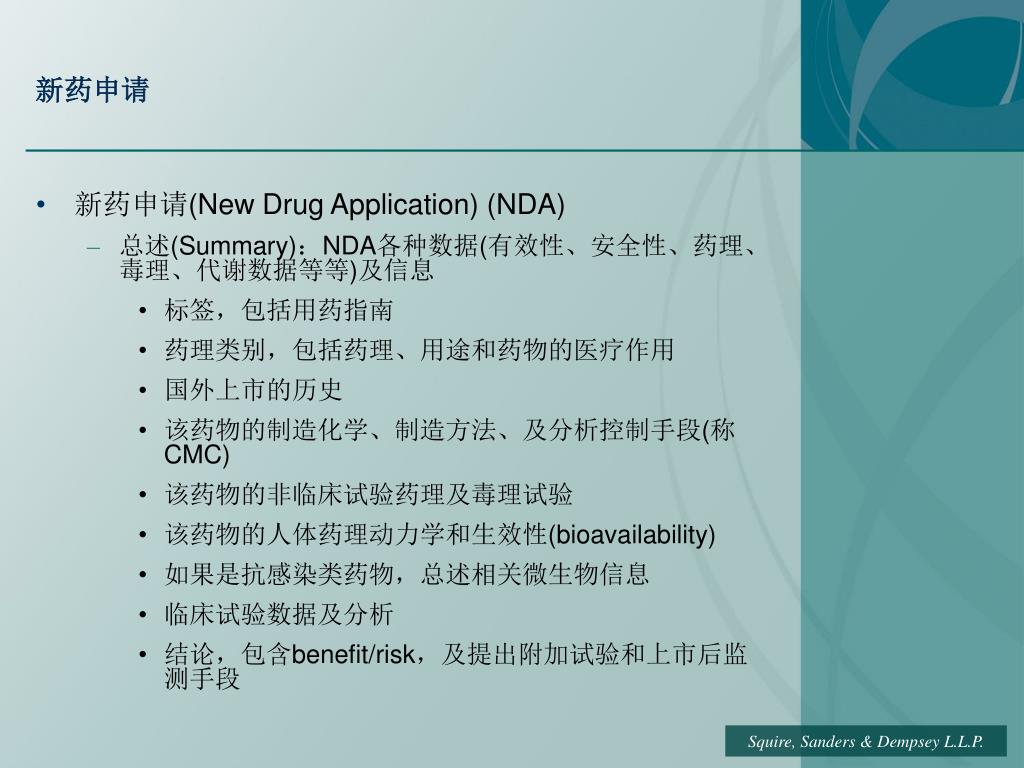 新药申请

• 新药申请(New Drug Application) (NDA)

– 总述(Summary)：NDA各种数据(有效性、安全性、药理、毒理、代谢数据等等)及信息

• 标签，包括用药指南

• 药理类别，包括药理、用途和药物的医疗作用

• 国外上市的历史

• 该药物的制造化学、制造方法、及分析控制手段(称CMC)

• 该药物的非临床试验药理及毒理试验

• 该药物的人体药理动力学和生效性(bioavailability)

• 如果是抗感染类药物，总述相关微生物信息

• 临床试验数据及分析

• 结论，包含benefit/risk，及提出附加试验和上市后监测手段

Squire, Sanders & Dempsey L.L.P.